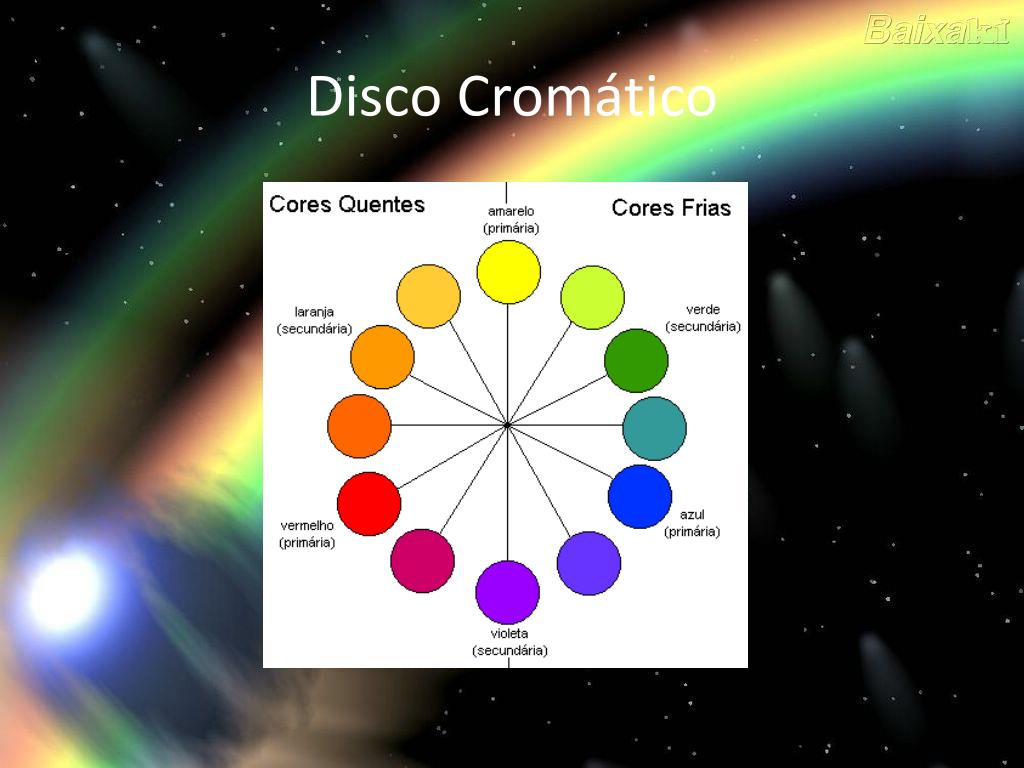 Baixaki

Disco Cromático

Cores Quentes

Cores Frias

amarelo
(primária)

laranja
(secundária)

verde
(secundária)

vermelho
(primária)

azul
(primária)

violeta
(secundária)